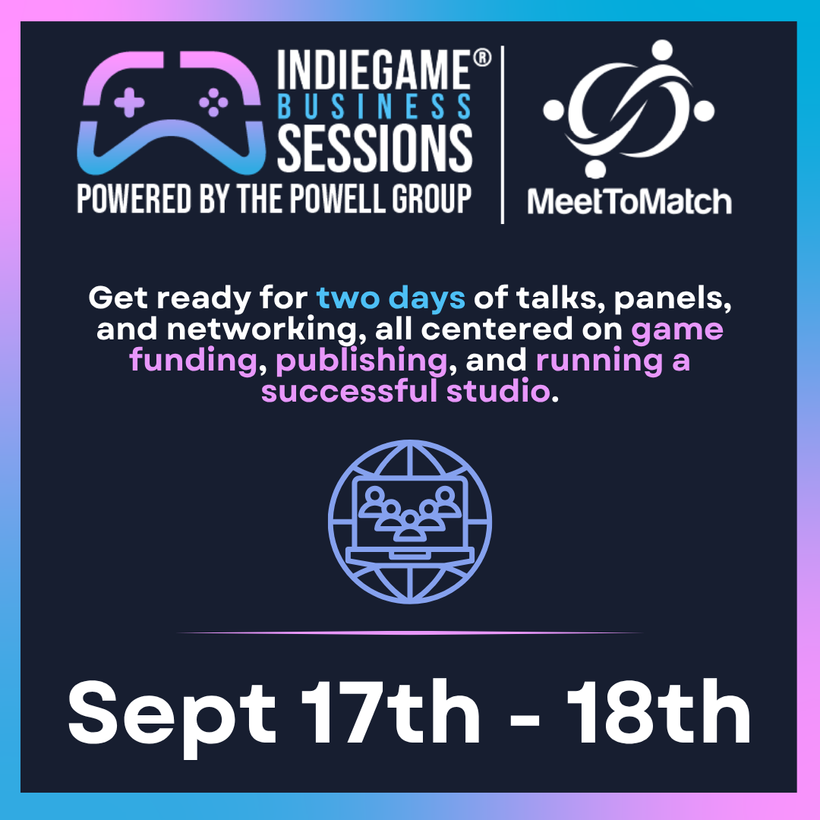 INDIEGAME®
BUSINESS
SESSIONS
POWERED BY THE POWELL GROUP

MeetToMatch

Get ready for two days of talks, panels, and networking, all centered on game funding, publishing, and running a successful studio.

Sept 17th - 18th